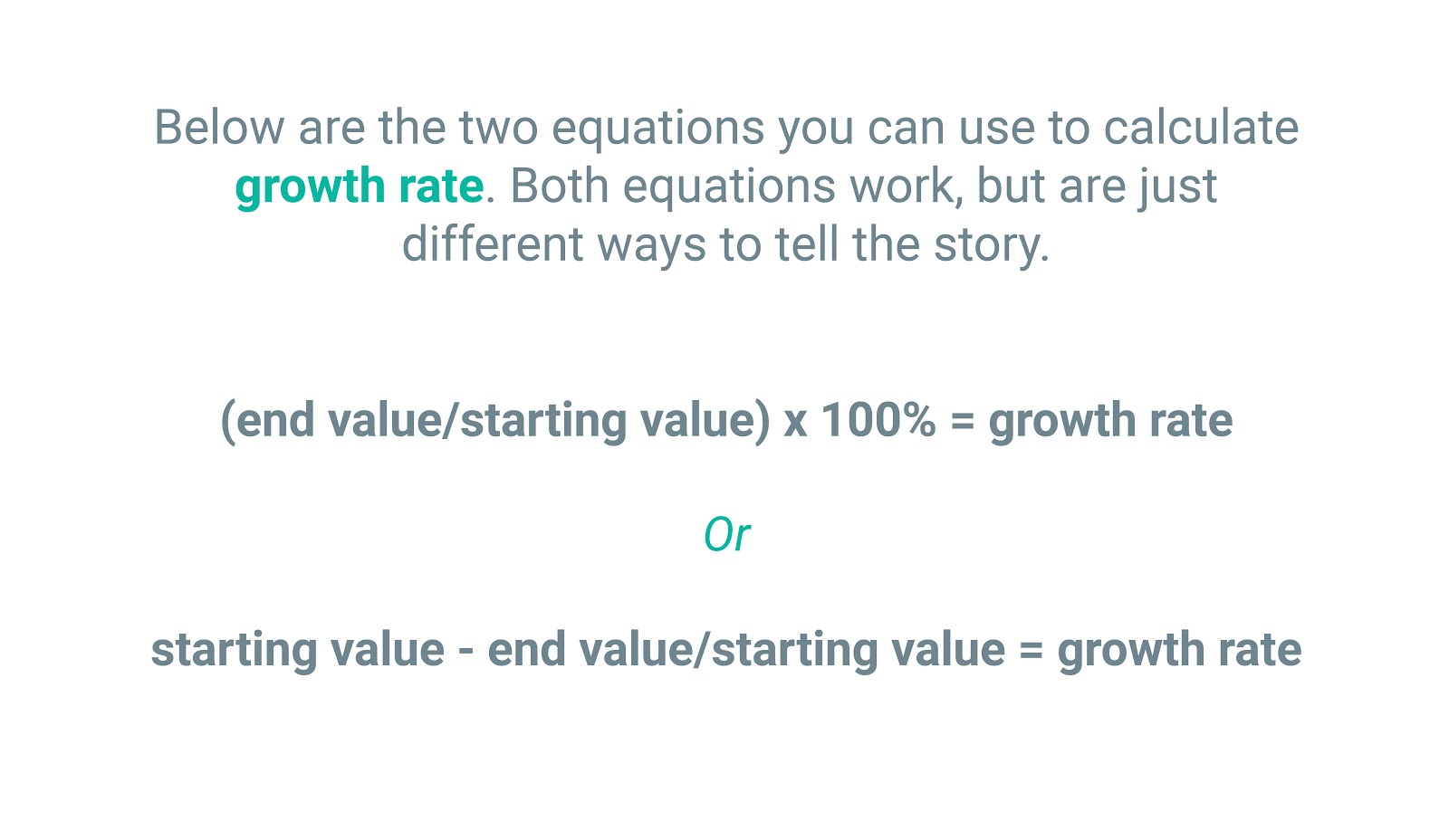 Below are the two equations you can use to calculate growth rate. Both equations work, but are just different ways to tell the story.

(end value/starting value) x 100% = growth rate

Or

starting value - end value/starting value = growth rate